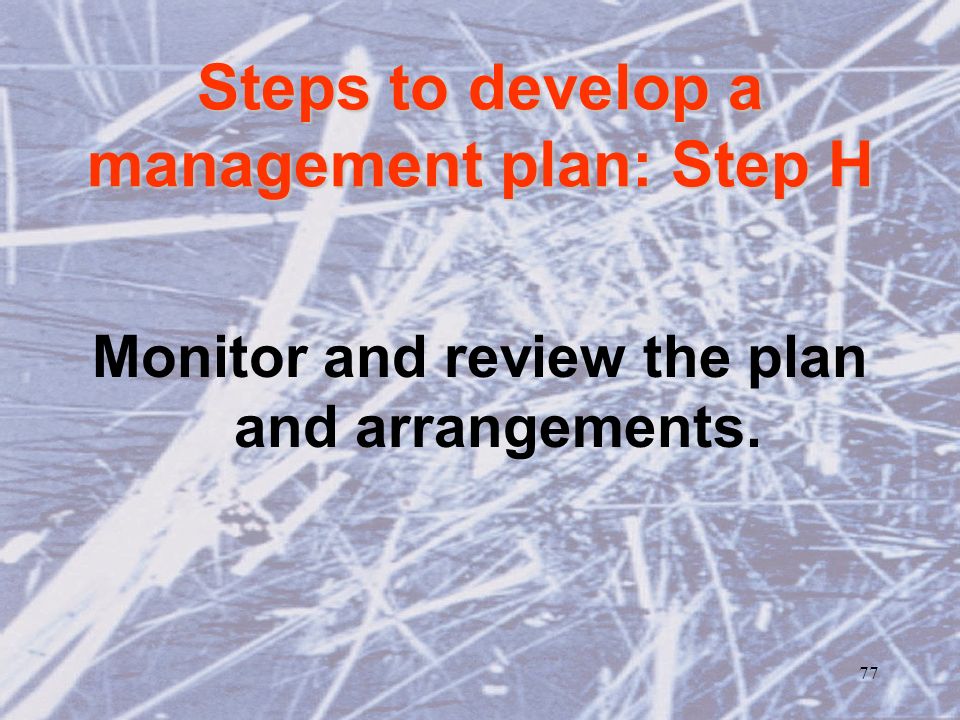 Steps to develop a management plan: Step H

Monitor and review the plan and arrangements.

77